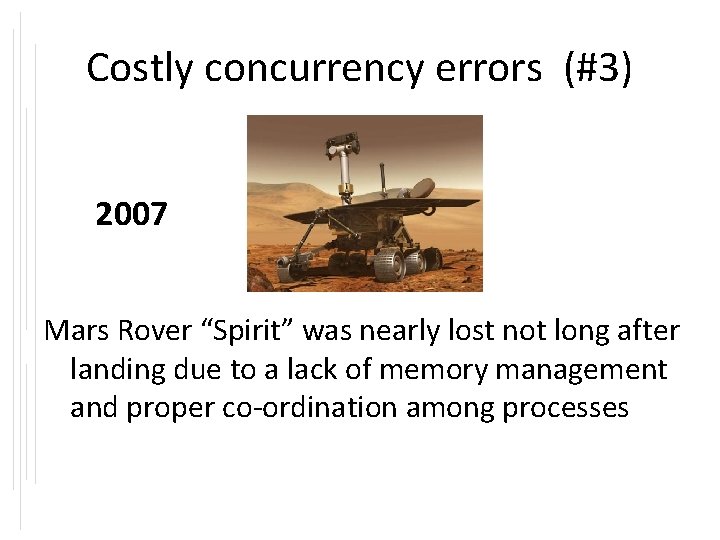 Costly concurrency errors (#3)

2007

Mars Rover “Spirit” was nearly lost not long after landing due to a lack of memory management and proper co-ordination among processes